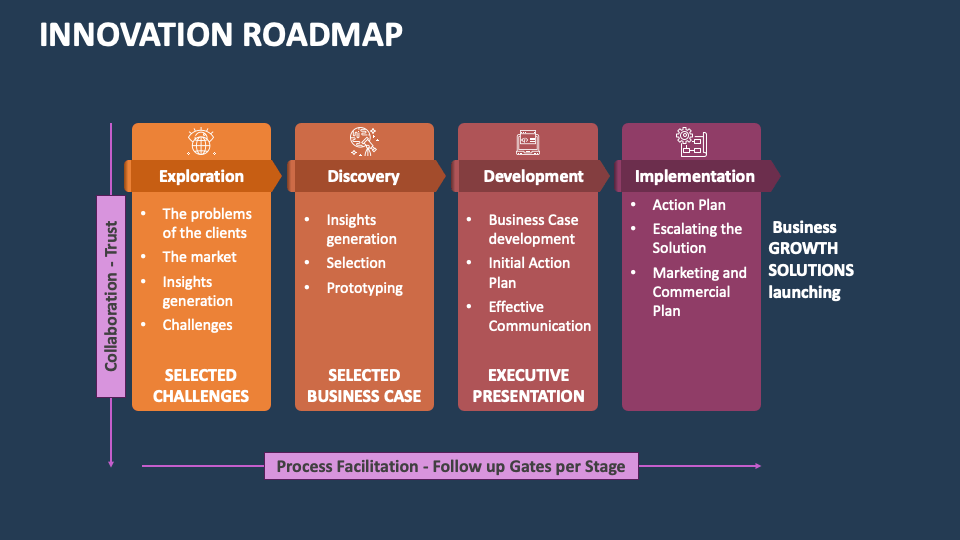 INNOVATION ROADMAP

Collaboration - Trust

Exploration

- The problems of the clients
- The market
- Insights generation
- Challenges

SELECTED CHALLENGES

Discovery

- Insights generation
- Selection
- Prototyping

SELECTED BUSINESS CASE

Development

- Business Case development
- Initial Action Plan
- Effective Communication

EXECUTIVE PRESENTATION

Implementation

- Action Plan
- Escalating the Solution
- Marketing and Commercial Plan

Business GROWTH SOLUTIONS launching

Process Facilitation - Follow up Gates per Stage